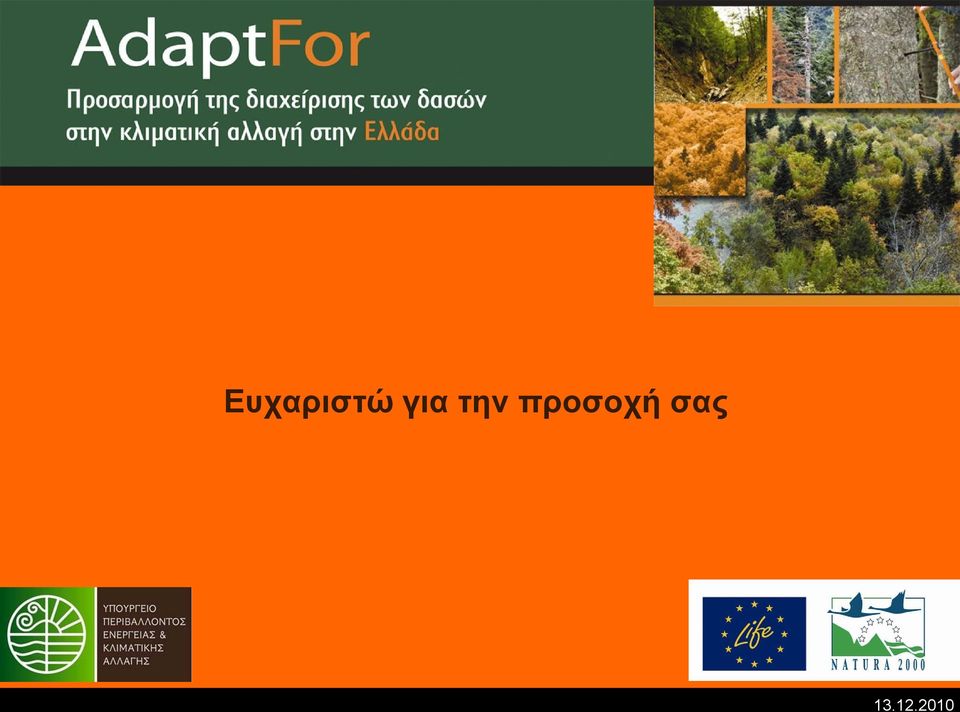 AdaptFor
Προσαρμογή της διαχείρισης των δασών στην κλιματική αλλαγή στην Ελλάδα

Ευχαριστώ για την προσοχή σας

ΥΠΟΥΡΓΕΙΟ ΠΕΡΙΒΑΛΛΟΝΤΟΣ ΕΝΕΡΓΕΙΑΣ & ΚΛΙΜΑΤΙΚΗΣ ΑΛΛΑΓΗΣ

Life

NATURA 2000

13.12.2010